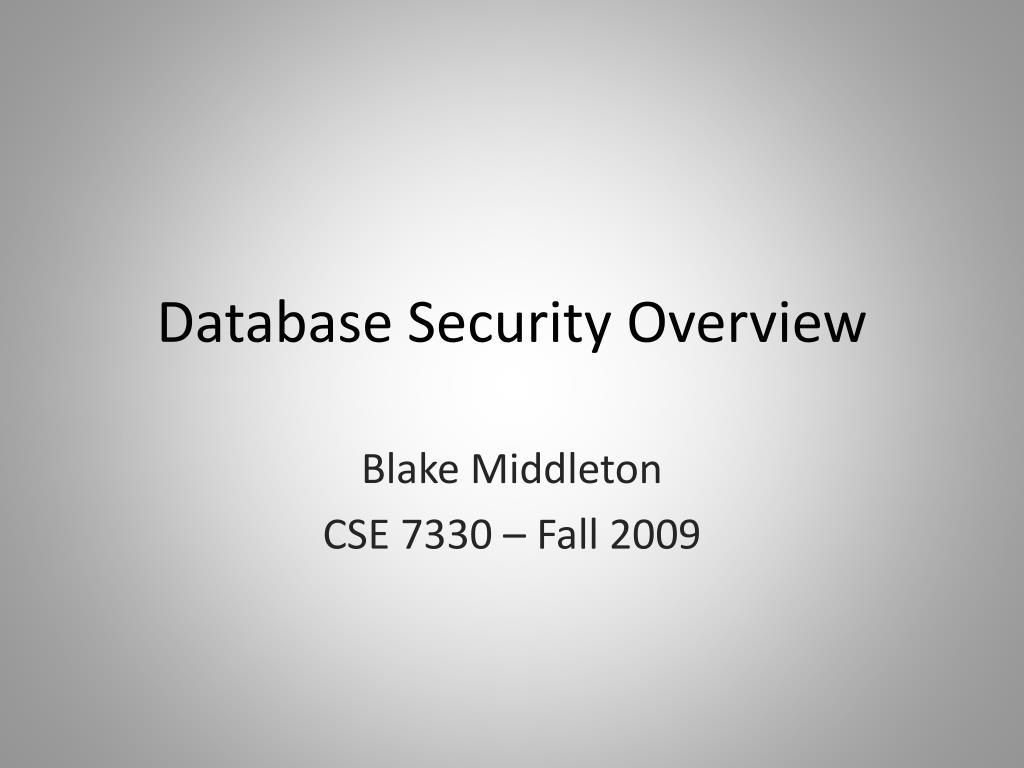 Database Security Overview

Blake Middleton
CSE 7330 – Fall 2009